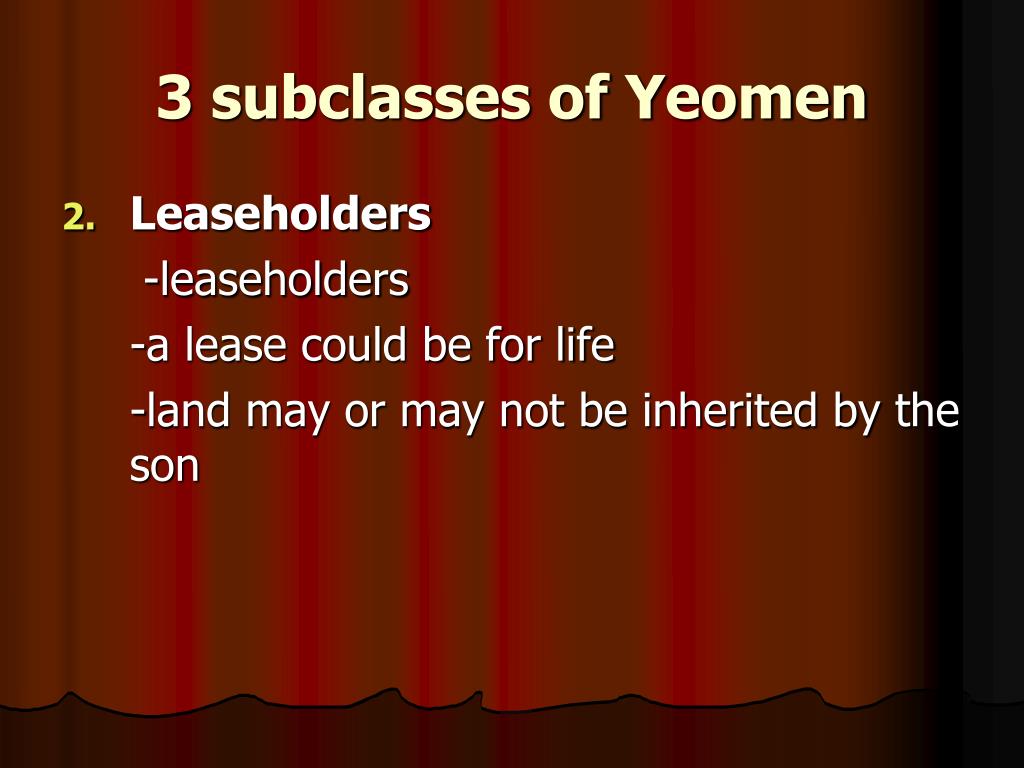 3 subclasses of Yeomen

2. Leaseholders

-leaseholders

-a lease could be for life

-land may or may not be inherited by the son